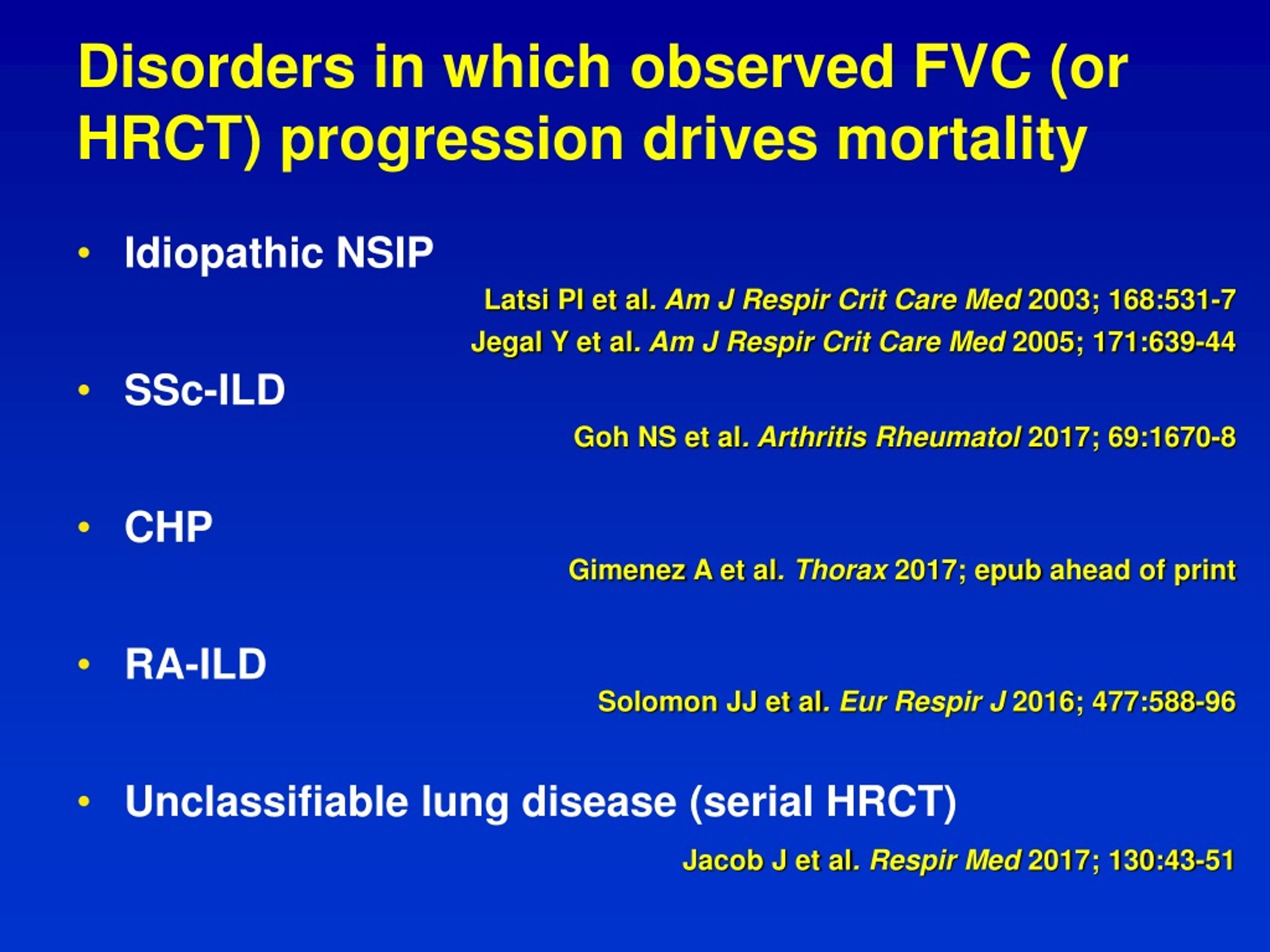 Disorders in which observed FVC (or HRCT) progression drives mortality

• Idiopathic NSIP

Latsi PI et al. Am J Respir Crit Care Med 2003; 168:531-7

Jegal Y et al. Am J Respir Crit Care Med 2005; 171:639-44

• SSc-ILD

Goh NS et al. Arthritis Rheumatol 2017; 69:1670-8

• CHP

Gimenez A et al. Thorax 2017; epub ahead of print

• RA-ILD

Solomon JJ et al. Eur Respir J 2016; 477:588-96

• Unclassifiable lung disease (serial HRCT)

Jacob J et al. Respir Med 2017; 130:43-51